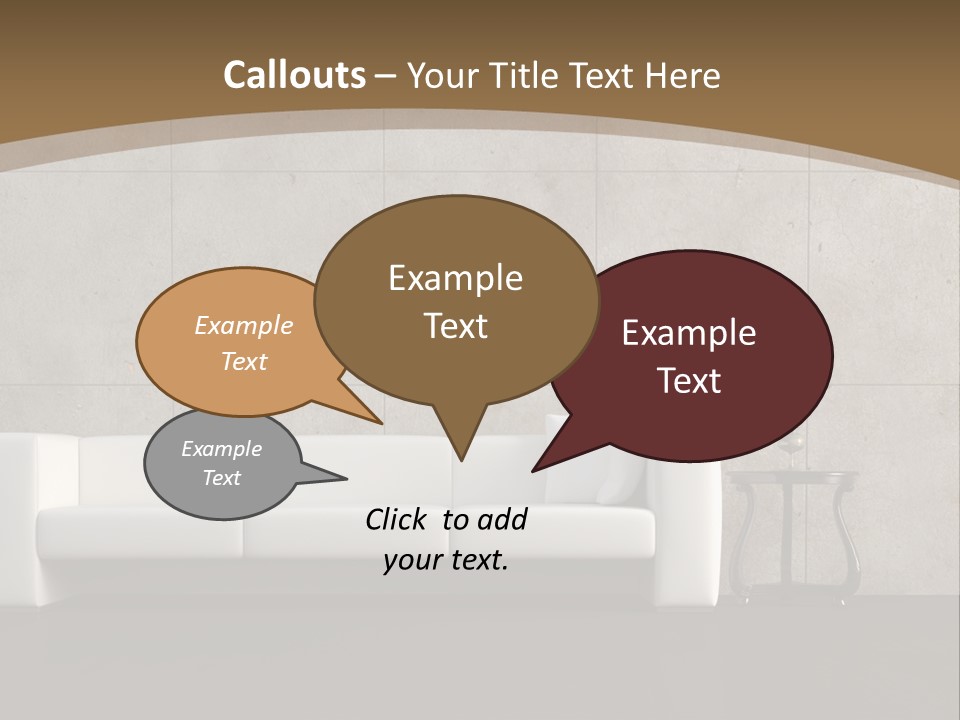 Callouts – Your Title Text Here

Example Text

Example Text

Example Text

Example Text

Click to add your text.